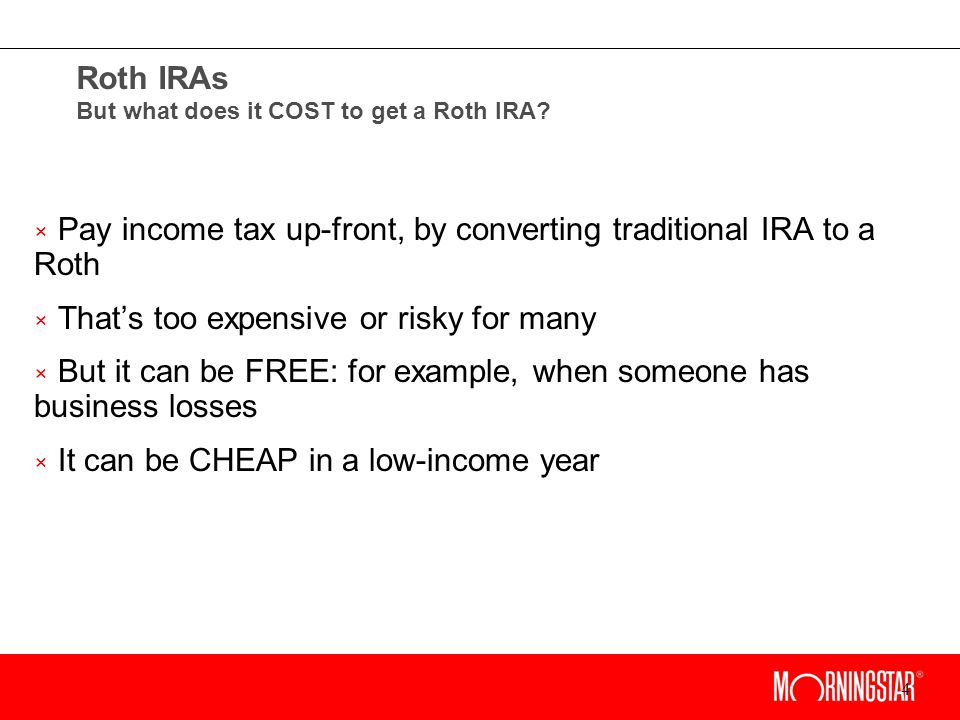 Roth IRAs
But what does it COST to get a Roth IRA?

× Pay income tax up-front, by converting traditional IRA to a Roth

× That's too expensive or risky for many

× But it can be FREE: for example, when someone has business losses

× It can be CHEAP in a low-income year

MORNINGSTAR®

4